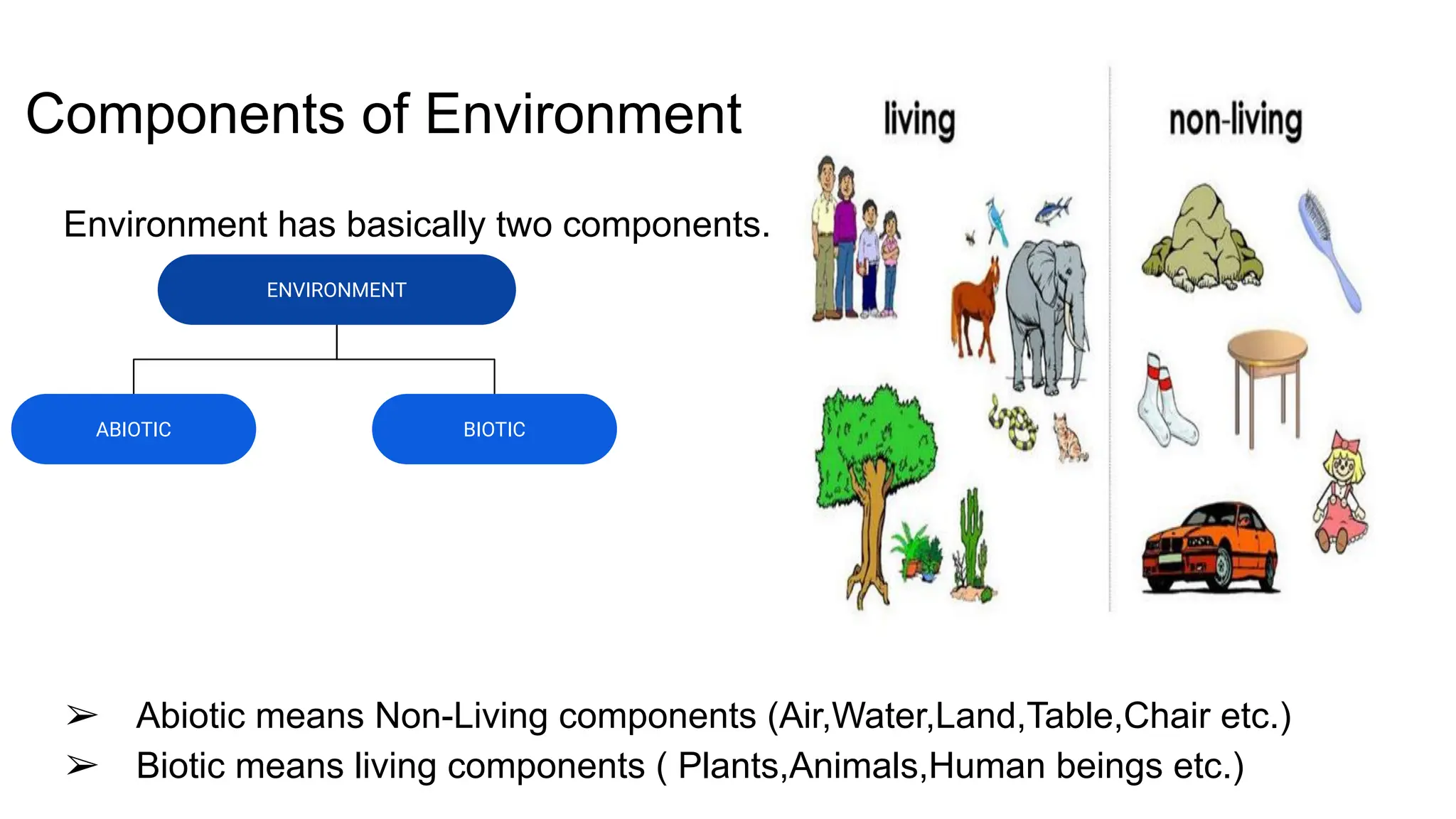 Components of Environment

Environment has basically two components.

ENVIRONMENT

ABIOTIC

BIOTIC

living

non-living

➢ Abiotic means Non-Living components (Air,Water,Land,Table,Chair etc.)
➢ Biotic means living components ( Plants,Animals,Human beings etc.)